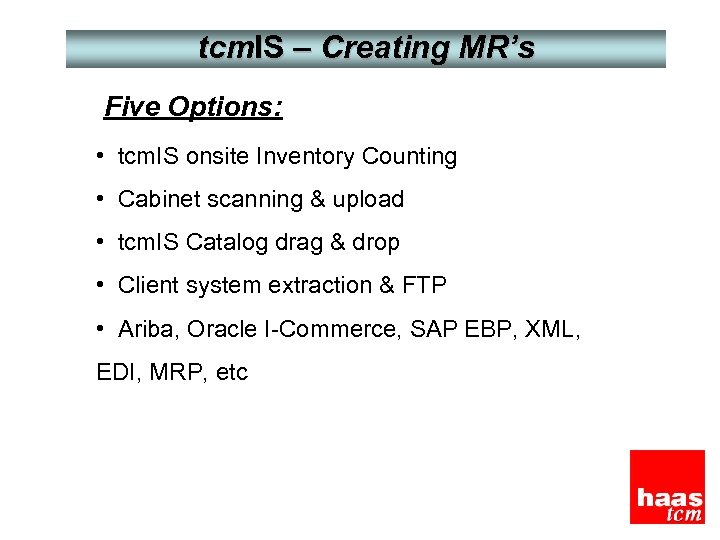 tcmIS – Creating MR's

Five Options:

• tcmIS onsite Inventory Counting

• Cabinet scanning & upload

• tcmIS Catalog drag & drop

• Client system extraction & FTP

• Ariba, Oracle I-Commerce, SAP EBP, XML, EDI, MRP, etc

haas
tcm